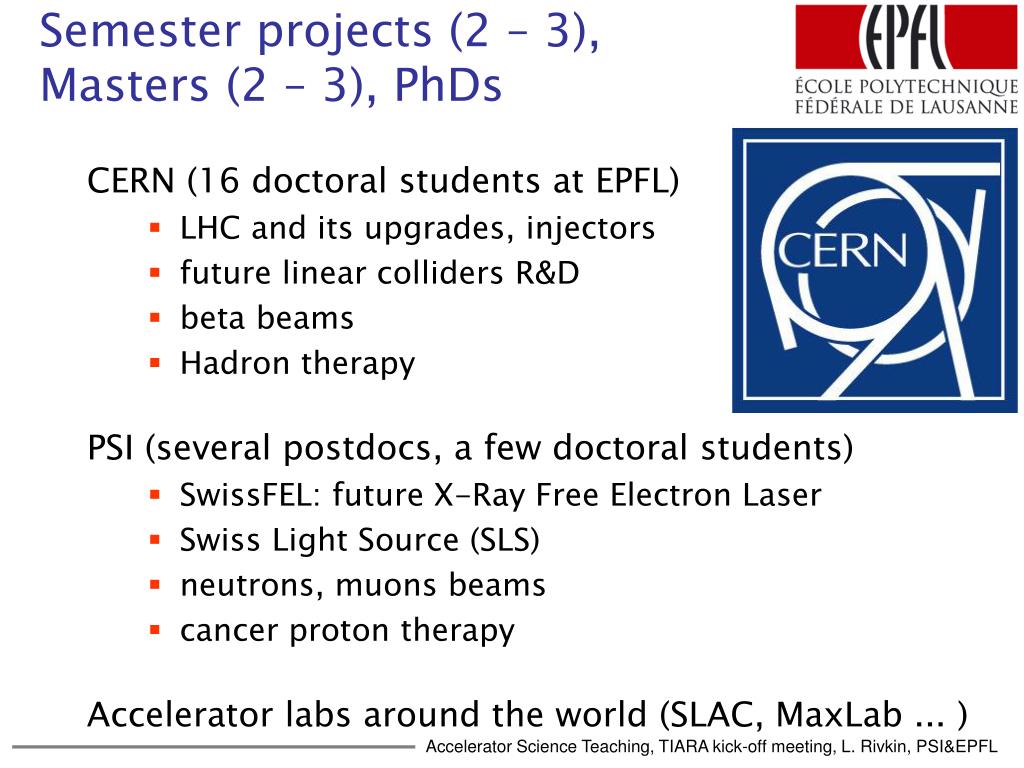 Semester projects (2 – 3), Masters (2 – 3), PhDs

EPFL
ÉCOLE POLYTECHNIQUE FÉDÉRALE DE LAUSANNE

CERN (16 doctoral students at EPFL)
- LHC and its upgrades, injectors
- future linear colliders R&D
- beta beams
- Hadron therapy

CERN

PSI (several postdocs, a few doctoral students)
- SwissFEL: future X-Ray Free Electron Laser
- Swiss Light Source (SLS)
- neutrons, muons beams
- cancer proton therapy

Accelerator labs around the world (SLAC, MaxLab ... )

Accelerator Science Teaching, TIARA kick-off meeting, L. Rivkin, PSI&EPFL